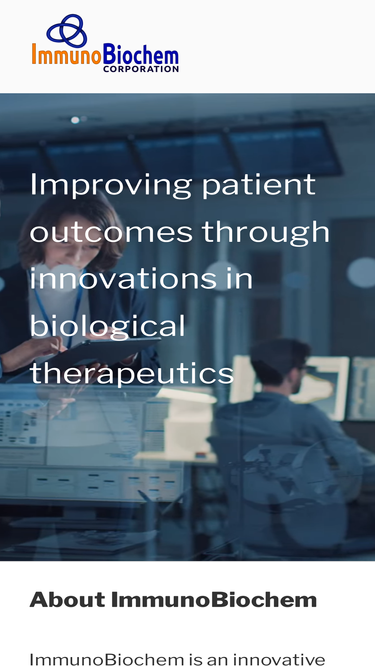 ImmunoBiochem
CORPORATION

Improving patient outcomes through innovations in biological therapeutics

About ImmunoBiochem

ImmunoBiochem is an innovative